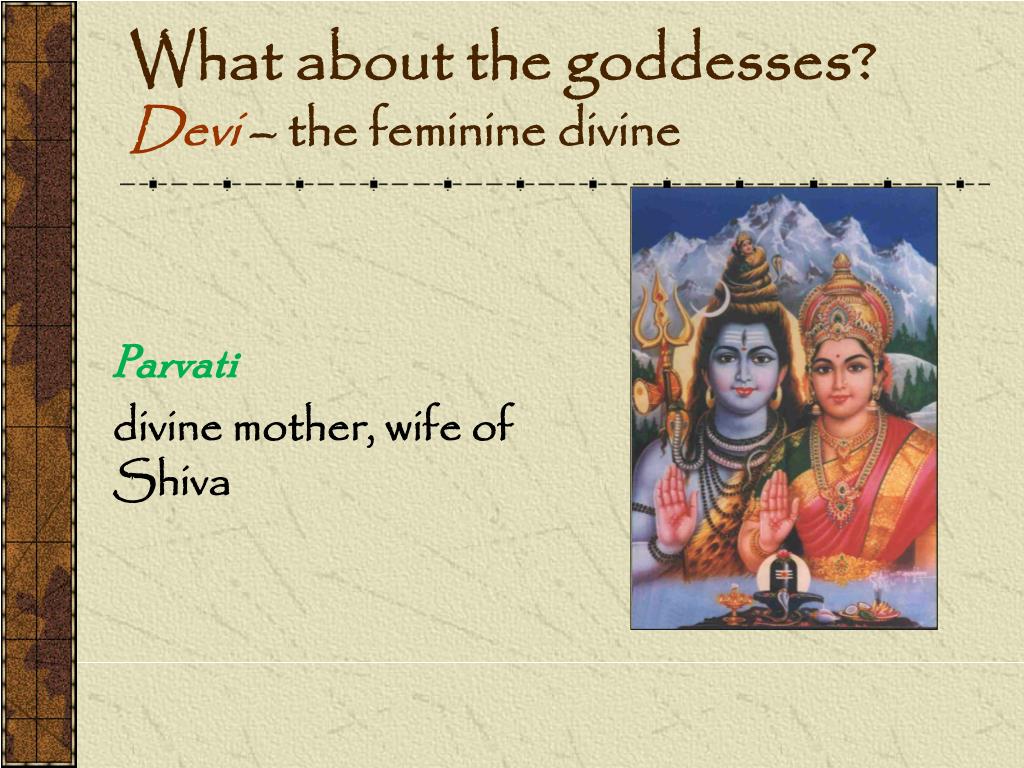 What about the goddesses?
Devi – the feminine divine

Parvati
divine mother, wife of Shiva